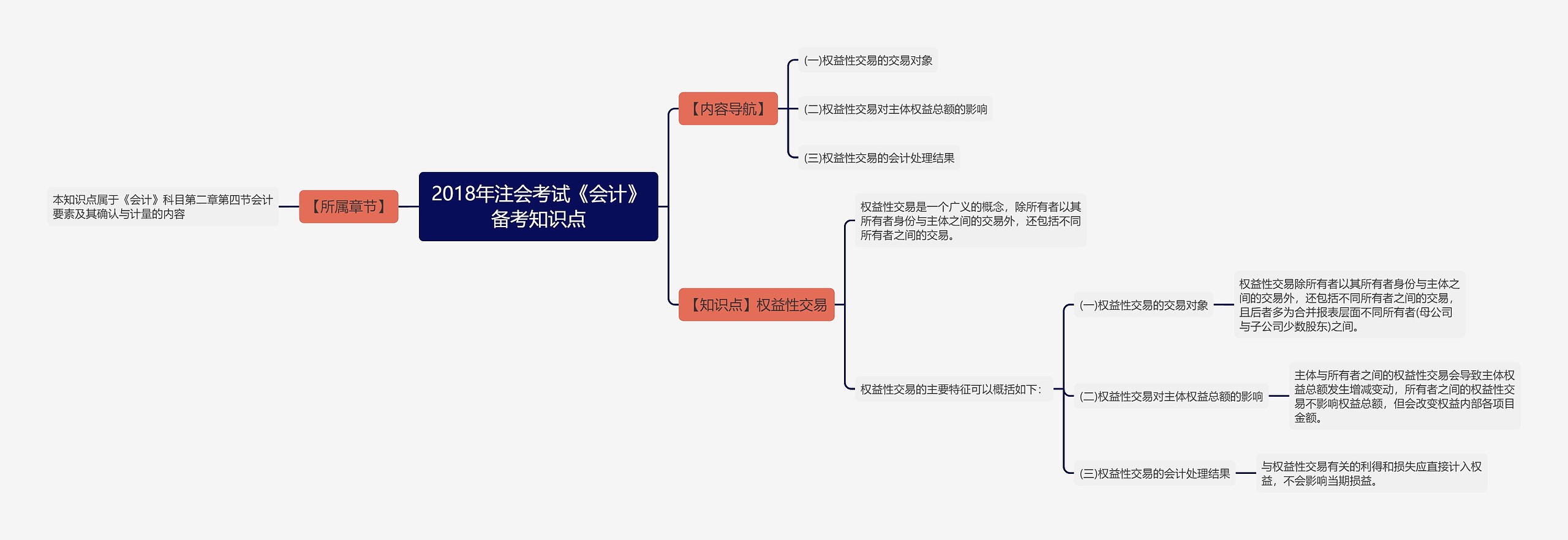 2018年注会考试《会计》备考知识点

【所属章节】

本知识点属于《会计》科目第二章第四节会计要素及其确认与计量的内容

【内容导航】

(一)权益性交易的交易对象

(二)权益性交易对主体权益总额的影响

(三)权益性交易的会计处理结果

【知识点】权益性交易

权益性交易是一个广义的概念，除所有者以其所有者身份与主体之间的交易外，还包括不同所有者之间的交易。

权益性交易的主要特征可以概括如下：

(一)权益性交易的交易对象

权益性交易除所有者以其所有者身份与主体之间的交易外，还包括不同所有者之间的交易，且后者多为合并报表层面不同所有者(母公司与子公司少数股东)之间。

(二)权益性交易对主体权益总额的影响

主体与所有者之间的权益性交易会导致主体权益总额发生增减变动，所有者之间的权益性交易不影响权益总额，但会改变权益内部各项目金额。

(三)权益性交易的会计处理结果

与权益性交易有关的利得和损失应直接计入权益，不会影响当期损益。